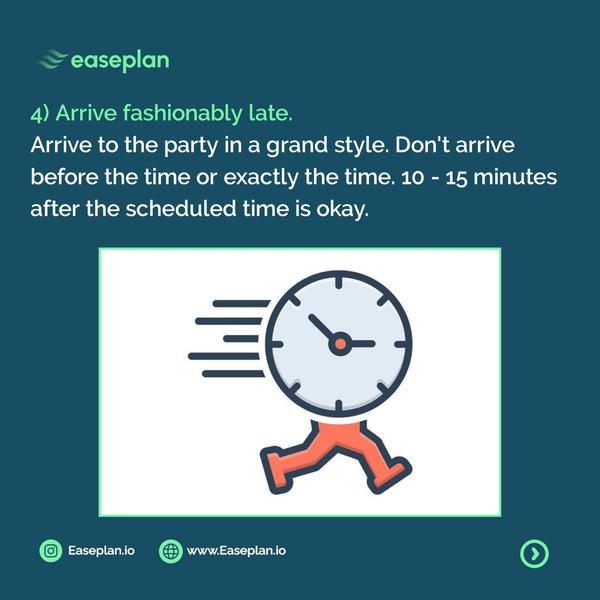 easeplan

4) Arrive fashionably late.
Arrive to the party in a grand style. Don't arrive before the time or exactly the time. 10 - 15 minutes after the scheduled time is okay.

Easeplan.io www.Easeplan.io